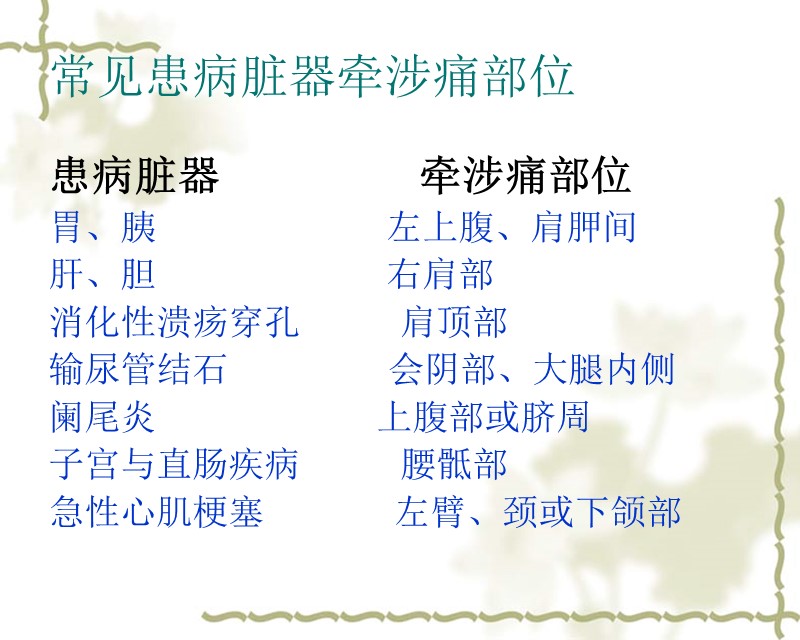 常见患病脏器牵涉痛部位

| 患病脏器 | 牵涉痛部位 |
|---|---|
| 胃、胰 | 左上腹、肩胛间 |
| 肝、胆 | 右肩部 |
| 消化性溃疡穿孔 | 肩顶部 |
| 输尿管结石 | 会阴部、大腿内侧 |
| 阑尾炎 | 上腹部或脐周 |
| 子宫与直肠疾病 | 腰骶部 |
| 急性心肌梗塞 | 左臂、颈或下颌部 |